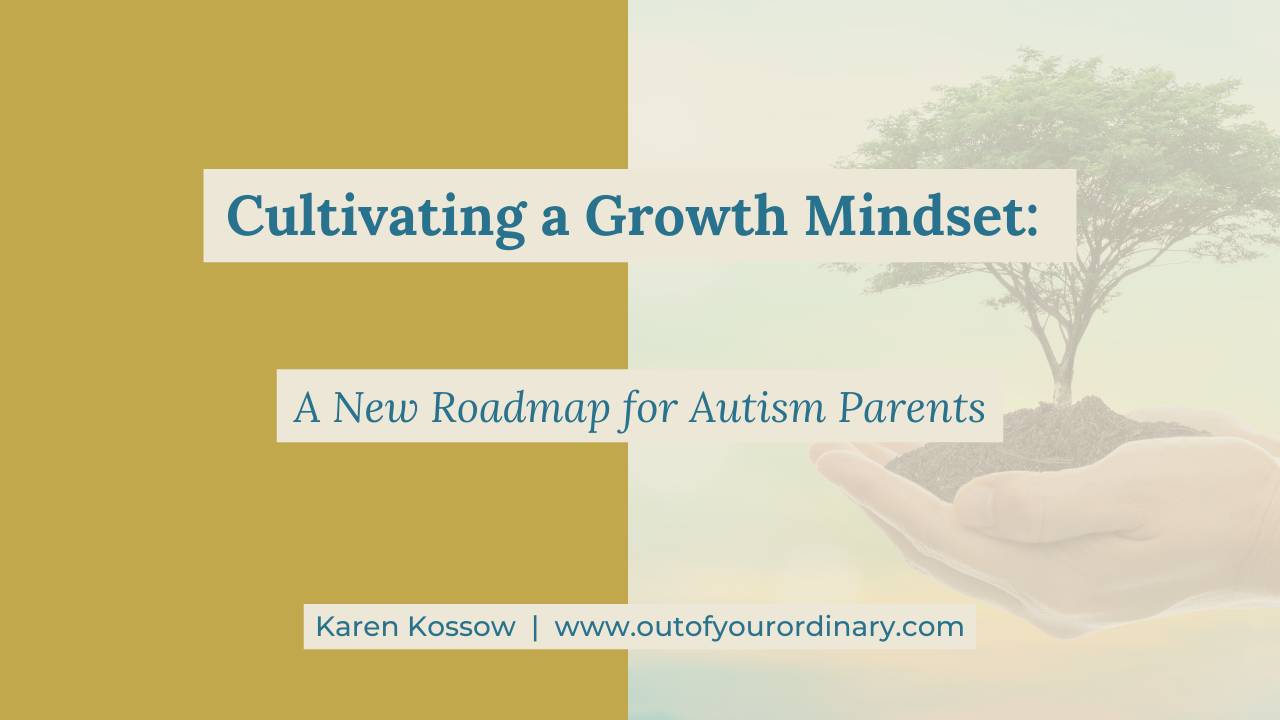 Cultivating a Growth Mindset:

A New Roadmap for Autism Parents

Karen Kossow | www.outofyourordinary.com